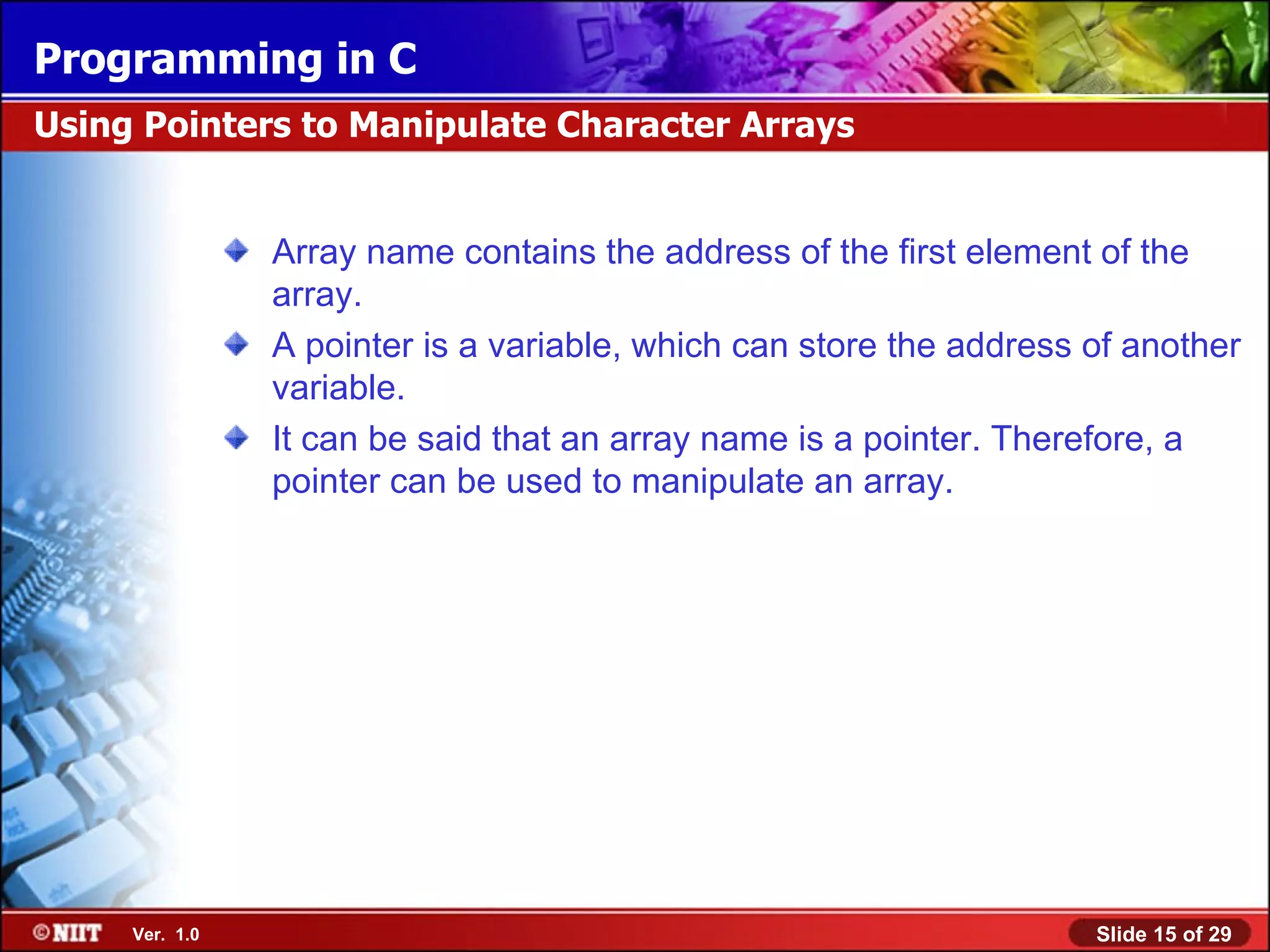 Programming in C

Using Pointers to Manipulate Character Arrays

Array name contains the address of the first element of the array.

A pointer is a variable, which can store the address of another variable.

It can be said that an array name is a pointer. Therefore, a pointer can be used to manipulate an array.

©NIIT Ver. 1.0

Slide 15 of 29